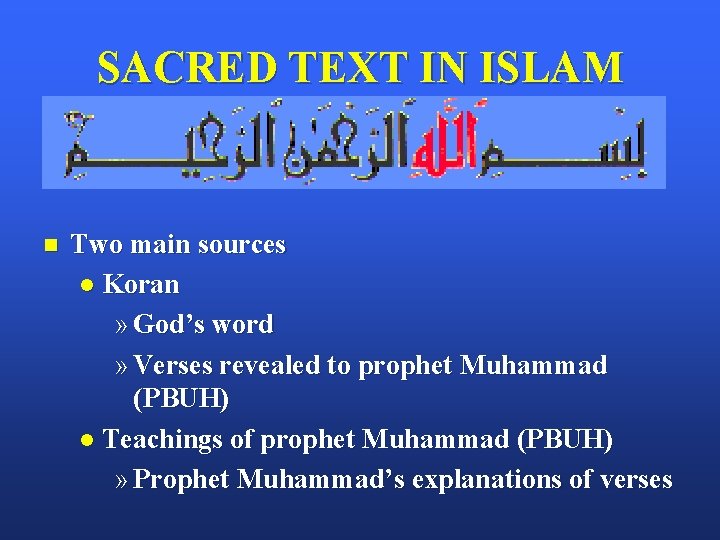 SACRED TEXT IN ISLAM

بسم الله الرحمن الرحيم

■ Two main sources
● Koran
» God's word
» Verses revealed to prophet Muhammad (PBUH)
● Teachings of prophet Muhammad (PBUH)
» Prophet Muhammad's explanations of verses